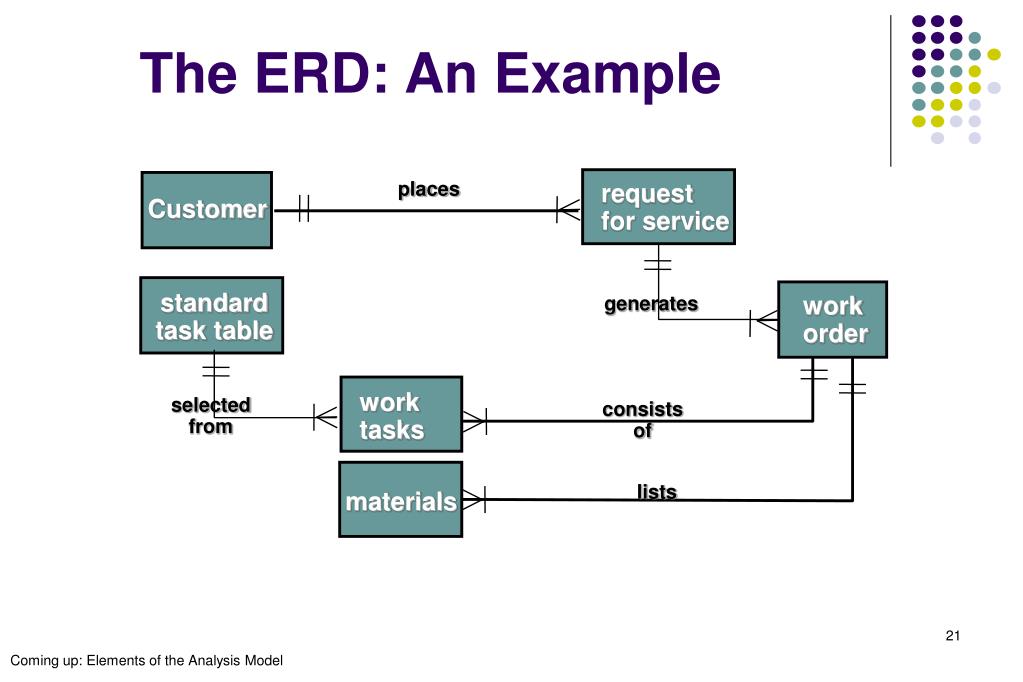 The ERD: An Example

Customer

places

request for service

standard task table

generates

work order

selected from

work tasks

consists of

materials

lists

21

Coming up: Elements of the Analysis Model